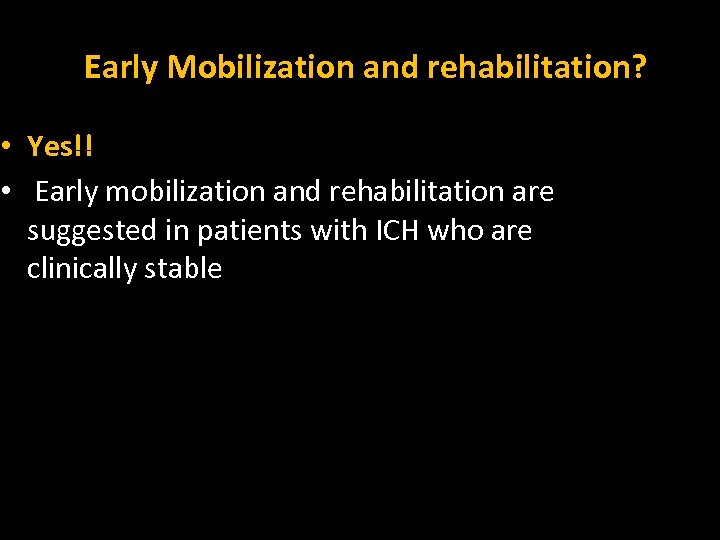 Early Mobilization and rehabilitation?

• Yes!!
• Early mobilization and rehabilitation are suggested in patients with ICH who are clinically stable